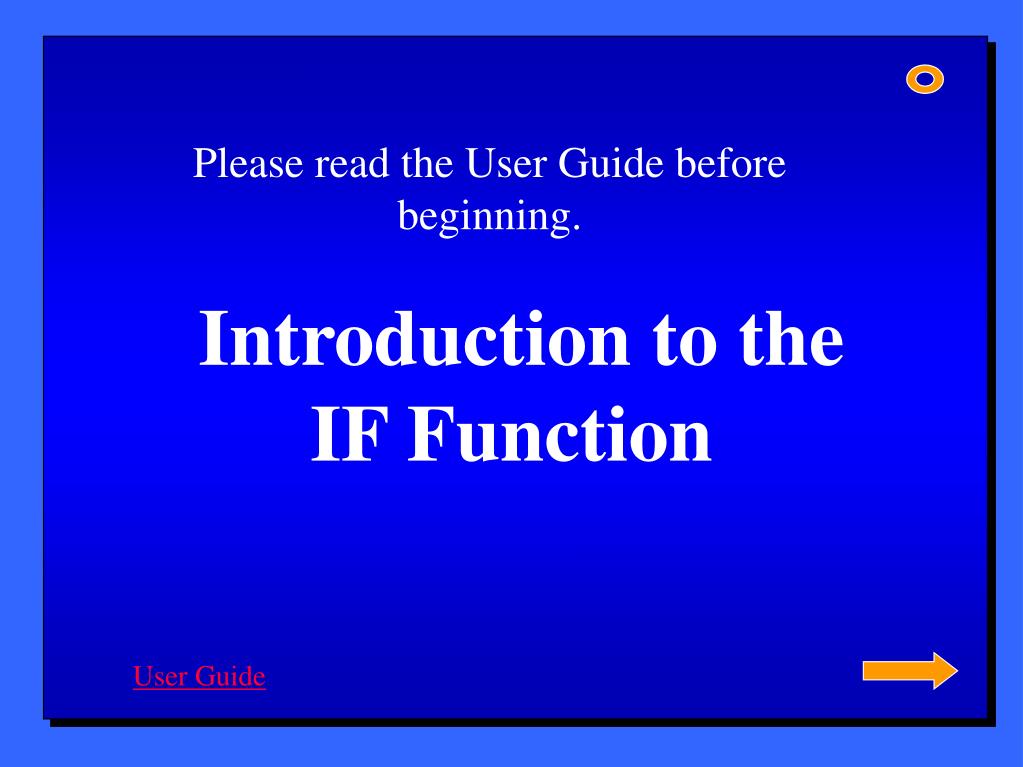 Please read the User Guide before beginning.

Introduction to the IF Function

User Guide